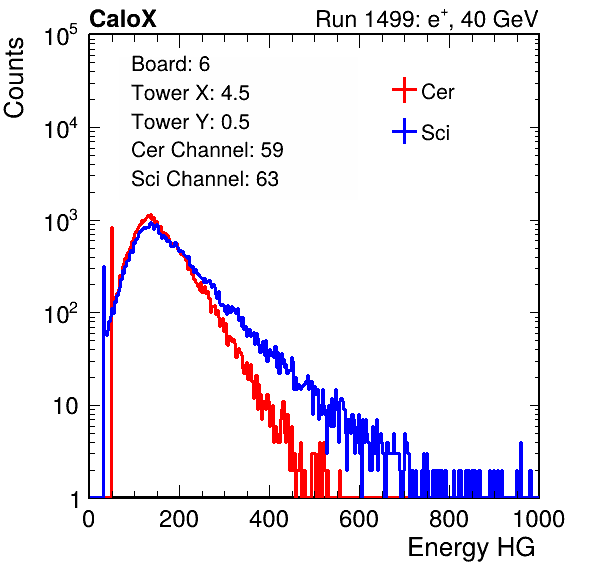 CaloX

Run 1499: $e^{+}$, 40 GeV

Counts

$10^5$
$10^4$
$10^3$
$10^2$
10
1

Board: 6
Tower X: 4.5
Tower Y: 0.5
Cer Channel: 59
Sci Channel: 63

Cer
Sci

0
200
400
600
800
1000

Energy HG